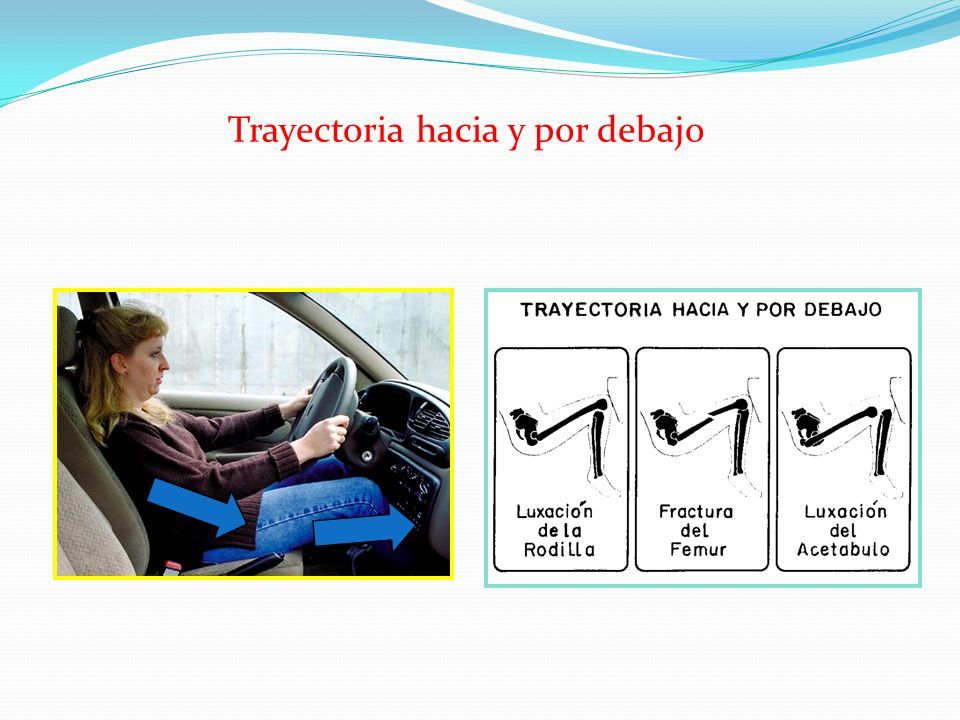 Trayectoria hacia y por debajo

TRAYECTORIA HACIA Y POR DEBAJO

Luxación de la Rodilla

Fractura del Femur

Luxación del Acetabulo